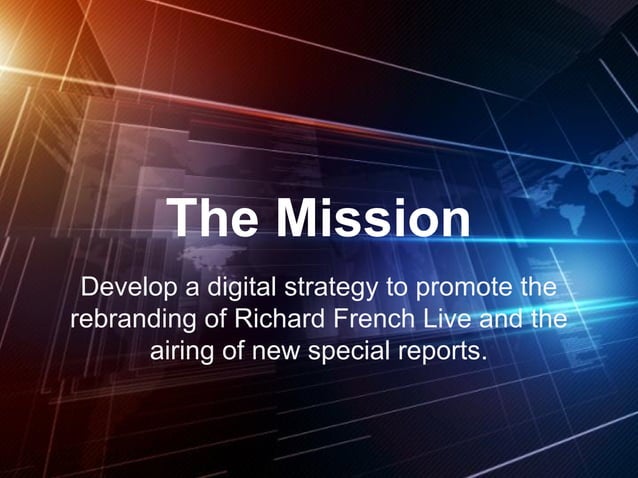 The Mission

Develop a digital strategy to promote the rebranding of Richard French Live and the airing of new special reports.